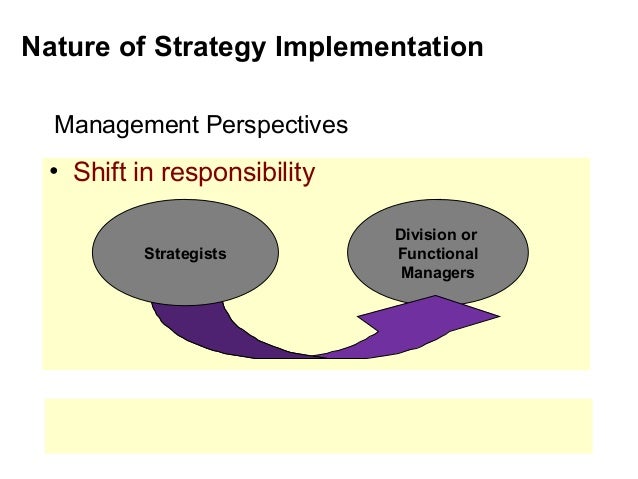 Nature of Strategy Implementation

Management Perspectives

• Shift in responsibility

Strategists

Division or Functional Managers